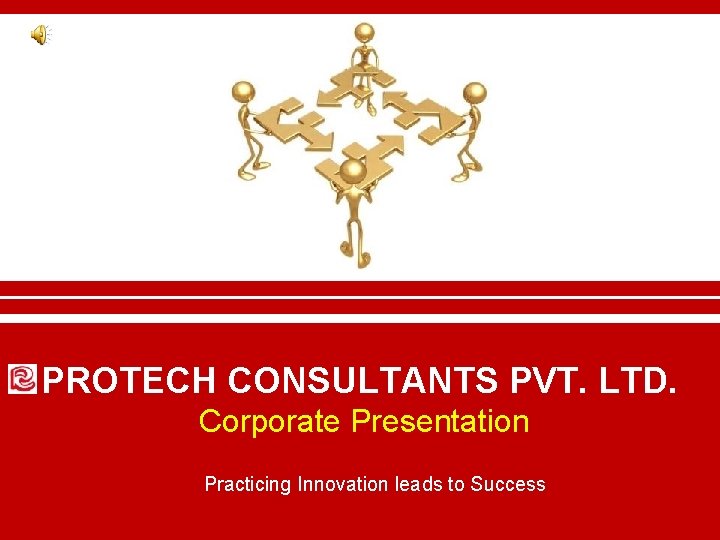 PROTECH CONSULTANTS PVT. LTD.

Corporate Presentation

Practicing Innovation leads to Success